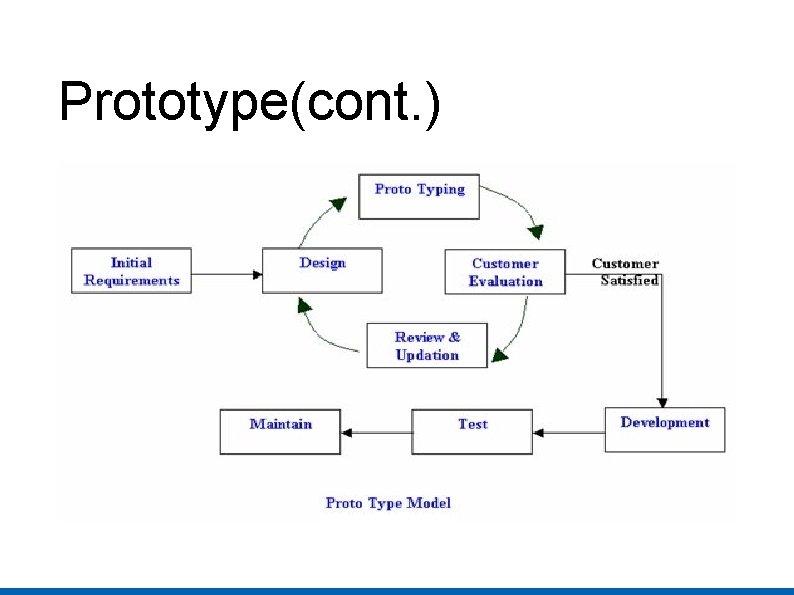 Prototype(cont.)

Initial Requirements

Design

Proto Typing

Customer Evaluation

Customer Satisfied

Review & Updation

Development

Test

Maintain

Proto Type Model